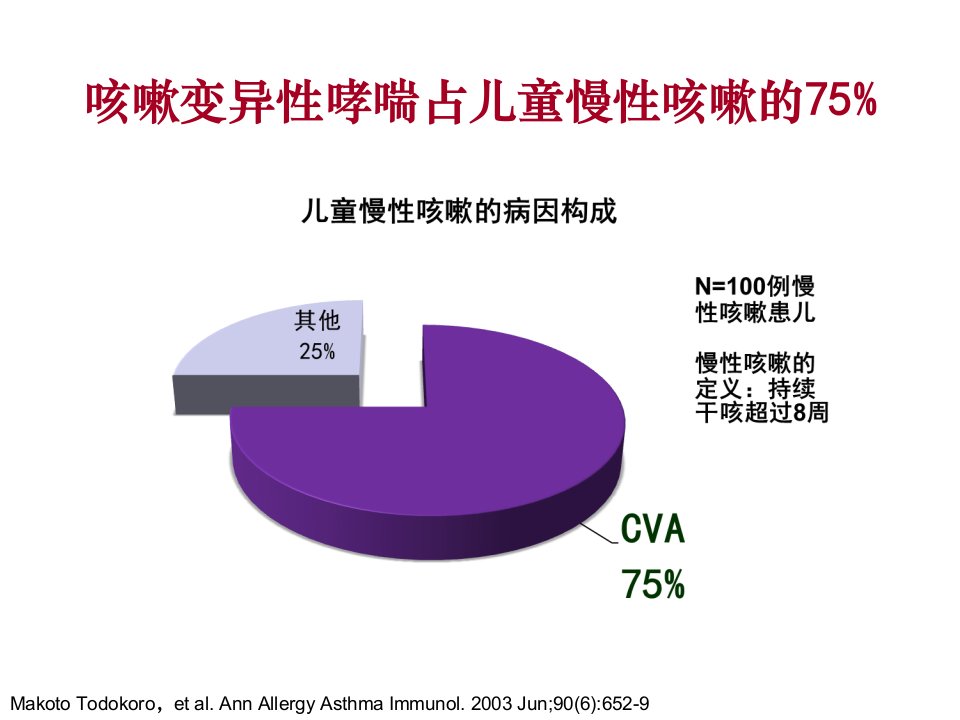 咳嗽变异性哮喘占儿童慢性咳嗽的75%

儿童慢性咳嗽的病因构成

其他
25%

N=100例慢性咳嗽患儿

慢性咳嗽的定义：持续干咳超过8周

CVA
75%

Makoto Todokoro，et al. Ann Allergy Asthma Immunol. 2003 Jun;90(6):652-9